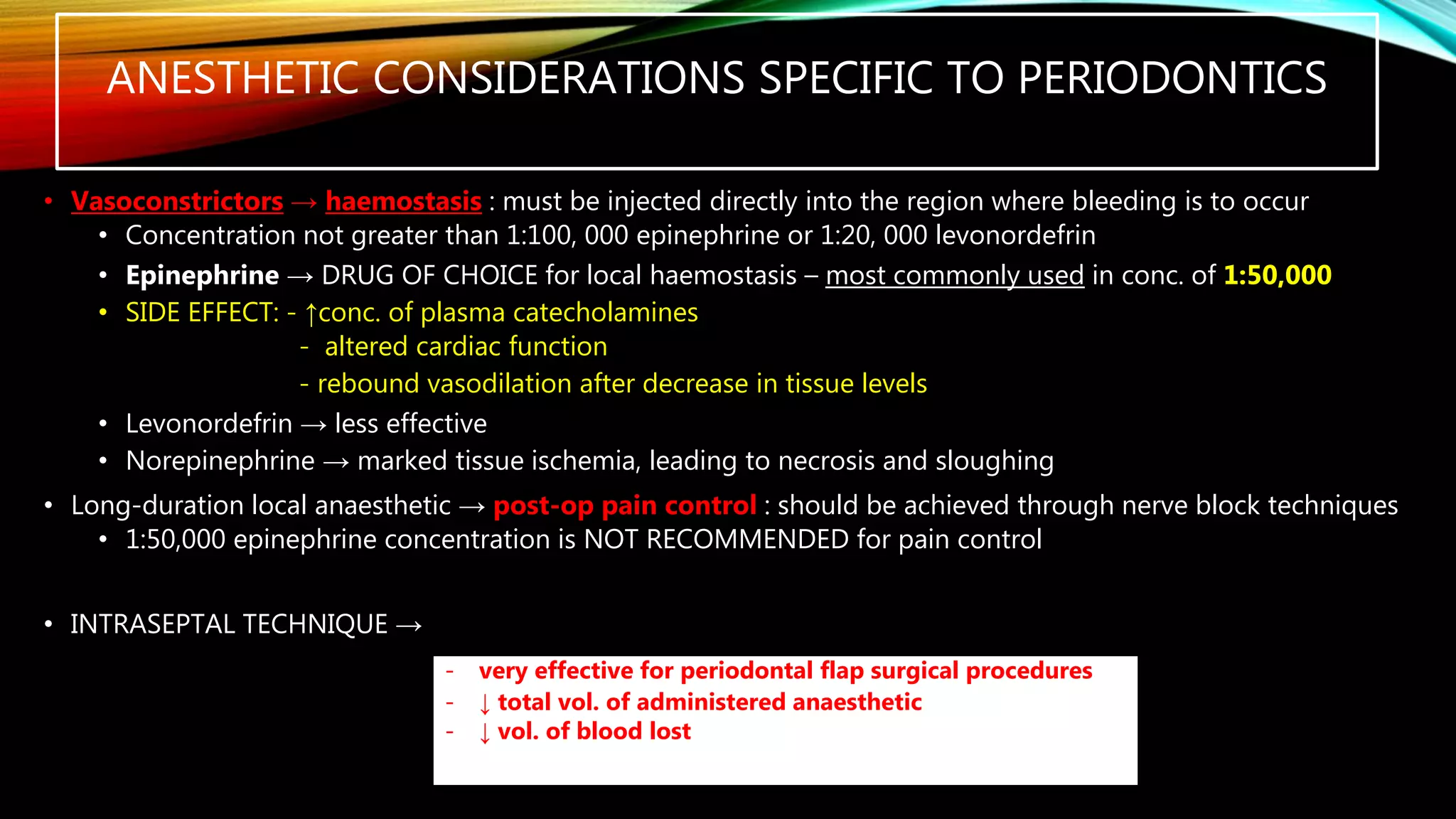 ANESTHETIC CONSIDERATIONS SPECIFIC TO PERIODONTICS

• Vasoconstrictors → haemostasis : must be injected directly into the region where bleeding is to occur
  • Concentration not greater than 1:100, 000 epinephrine or 1:20, 000 levonordefrin
  • Epinephrine → DRUG OF CHOICE for local haemostasis – most commonly used in conc. of 1:50,000
  • SIDE EFFECT: - ↑conc. of plasma catecholamines
    - altered cardiac function
    - rebound vasodilation after decrease in tissue levels
  • Levonordefrin → less effective
  • Norepinephrine → marked tissue ischemia, leading to necrosis and sloughing
• Long-duration local anaesthetic → post-op pain control : should be achieved through nerve block techniques
  • 1:50,000 epinephrine concentration is NOT RECOMMENDED for pain control

• INTRASEPTAL TECHNIQUE →

- very effective for periodontal flap surgical procedures
- ↓ total vol. of administered anaesthetic
- ↓ vol. of blood lost